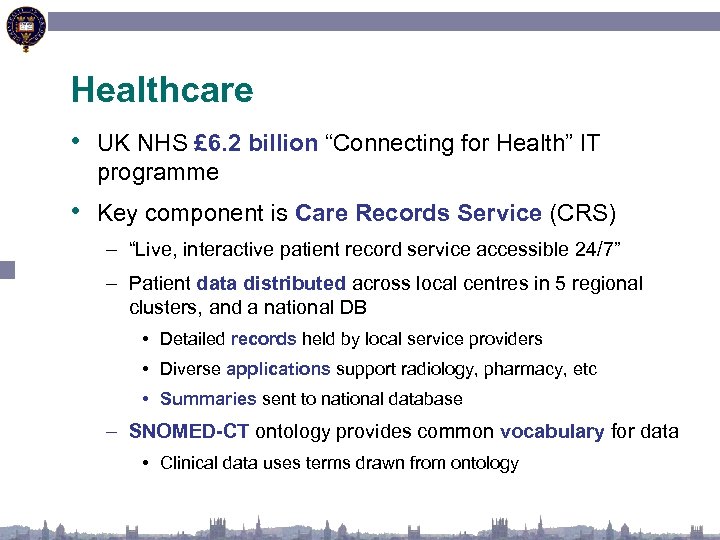 Healthcare

• UK NHS £6.2 billion “Connecting for Health” IT programme

• Key component is Care Records Service (CRS)

– “Live, interactive patient record service accessible 24/7”

– Patient data distributed across local centres in 5 regional clusters, and a national DB

• Detailed records held by local service providers

• Diverse applications support radiology, pharmacy, etc

• Summaries sent to national database

– SNOMED-CT ontology provides common vocabulary for data

• Clinical data uses terms drawn from ontology